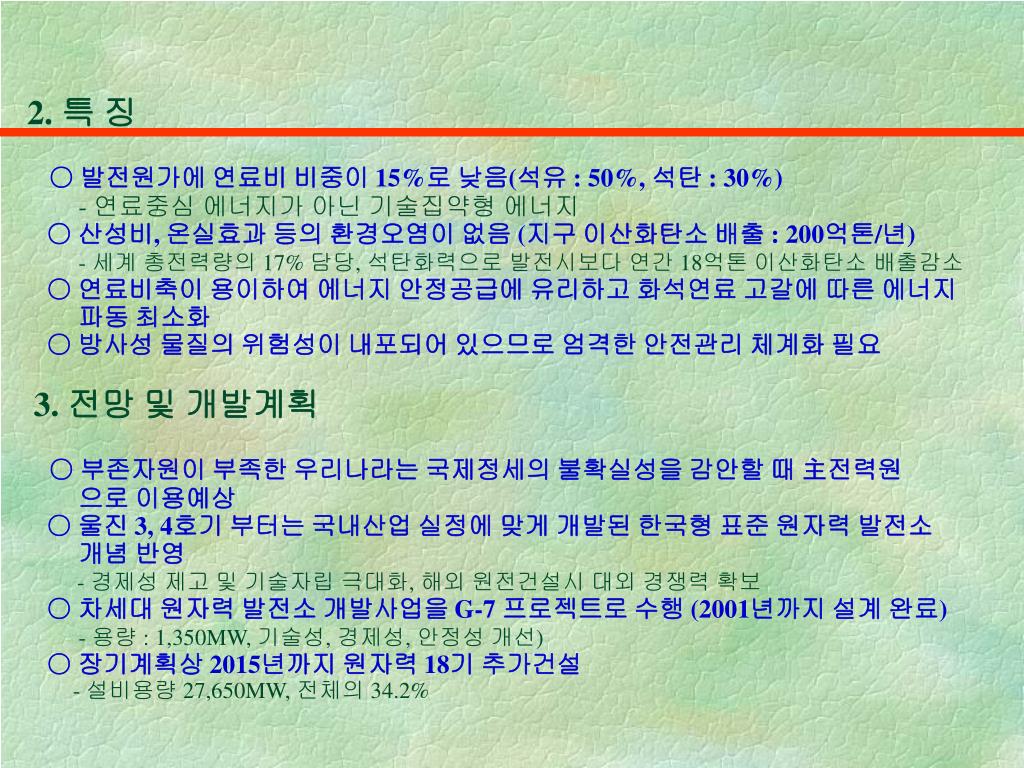 2. 특 징

○ 발전원가에 연료비 비중이 15%로 낮음(석유 : 50%, 석탄 : 30%)
- 연료중심 에너지가 아닌 기술집약형 에너지
○ 산성비, 온실효과 등의 환경오염이 없음 (지구 이산화탄소 배출 : 200억톤/년)
- 세계 총전력량의 17% 담당, 석탄화력으로 발전시보다 연간 18억톤 이산화탄소 배출감소
○ 연료비축이 용이하여 에너지 안정공급에 유리하고 화석연료 고갈에 따른 에너지 파동 최소화
○ 방사성 물질의 위험성이 내포되어 있으므로 엄격한 안전관리 체계화 필요

3. 전망 및 개발계획

○ 부존자원이 부족한 우리나라는 국제정세의 불확실성을 감안할 때 主전력원으로 이용예상
○ 울진 3, 4호기 부터는 국내산업 실정에 맞게 개발된 한국형 표준 원자력 발전소 개념 반영
- 경제성 제고 및 기술자립 극대화, 해외 원전건설시 대외 경쟁력 확보
○ 차세대 원자력 발전소 개발사업을 G-7 프로젝트로 수행 (2001년까지 설계 완료)
- 용량 : 1,350MW, 기술성, 경제성, 안정성 개선)
○ 장기계획상 2015년까지 원자력 18기 추가건설
- 설비용량 27,650MW, 전체의 34.2%